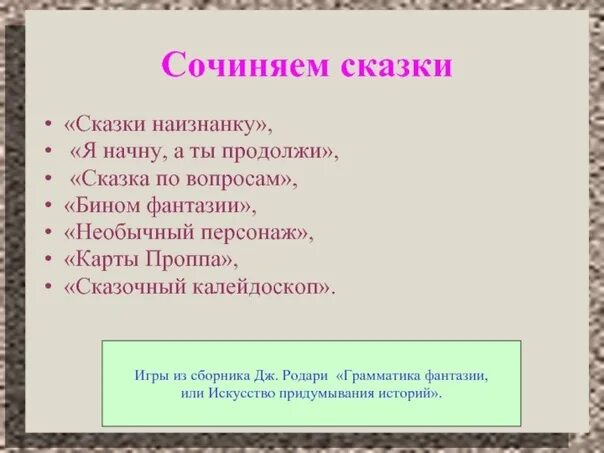 Сочиняем сказки

• «Сказки наизнанку»,
• «Я начну, а ты продолжи»,
• «Сказка по вопросам»,
• «Бином фантазии»,
• «Необычный персонаж»,
• «Карты Проппа»,
• «Сказочный калейдоскоп».

Игры из сборника Дж. Родари «Грамматика фантазии, или Искусство придумывания историй».